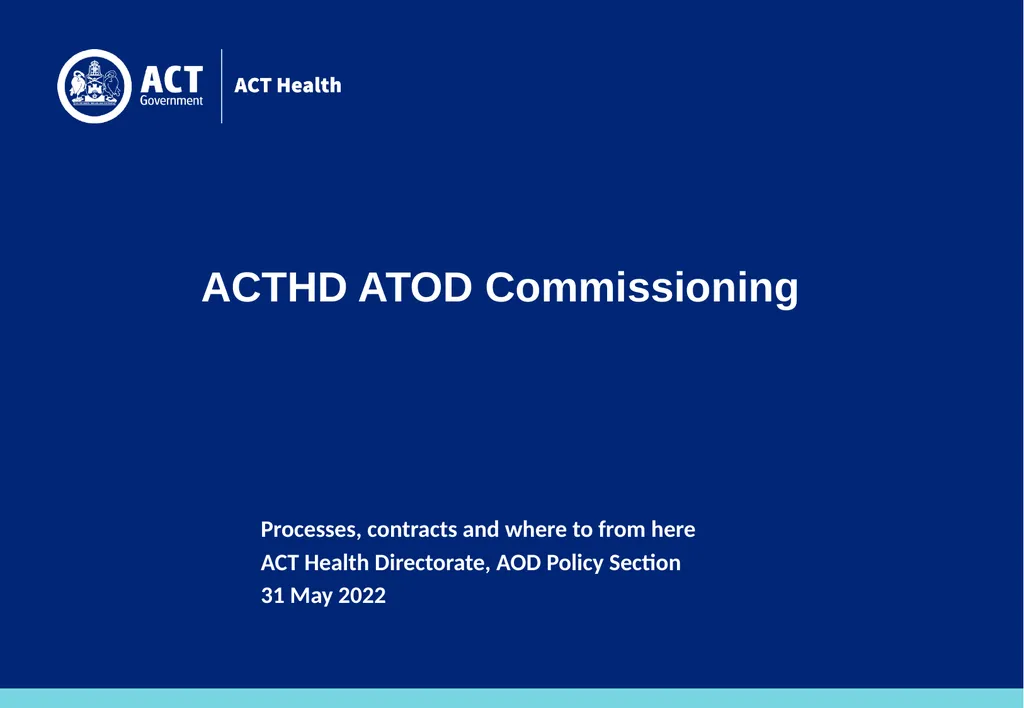 ACT Government

ACT Health

ACTHD ATOD Commissioning

Processes, contracts and where to from here
ACT Health Directorate, AOD Policy Section
31 May 2022